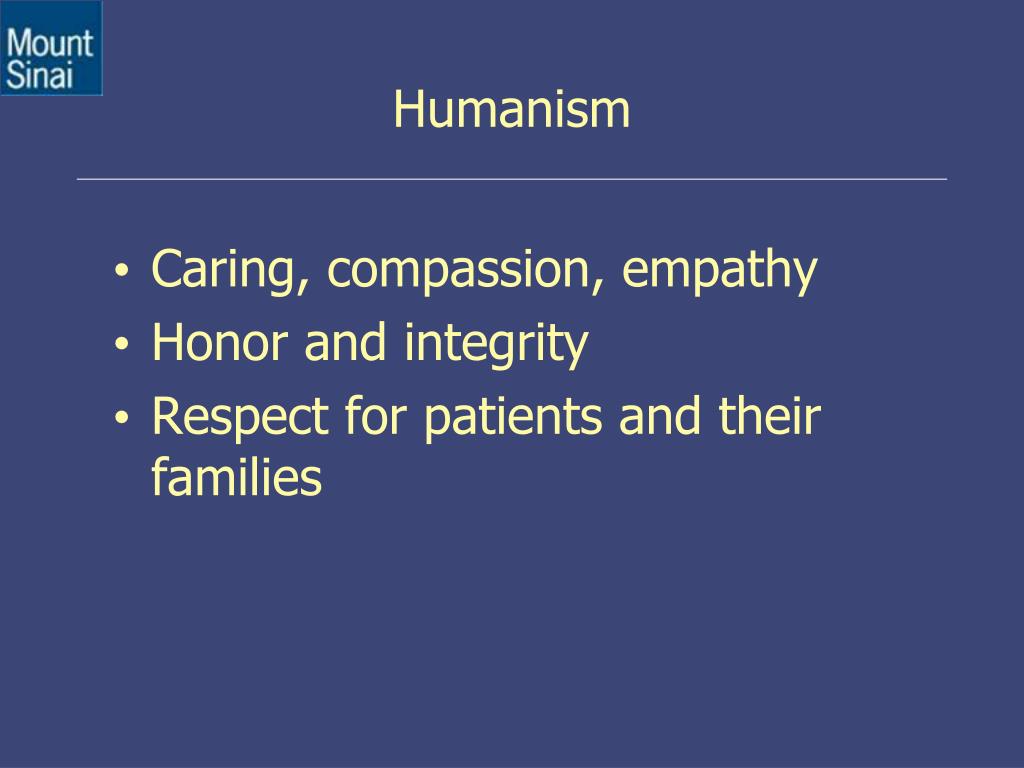 Mount Sinai

Humanism

• Caring, compassion, empathy
• Honor and integrity
• Respect for patients and their families